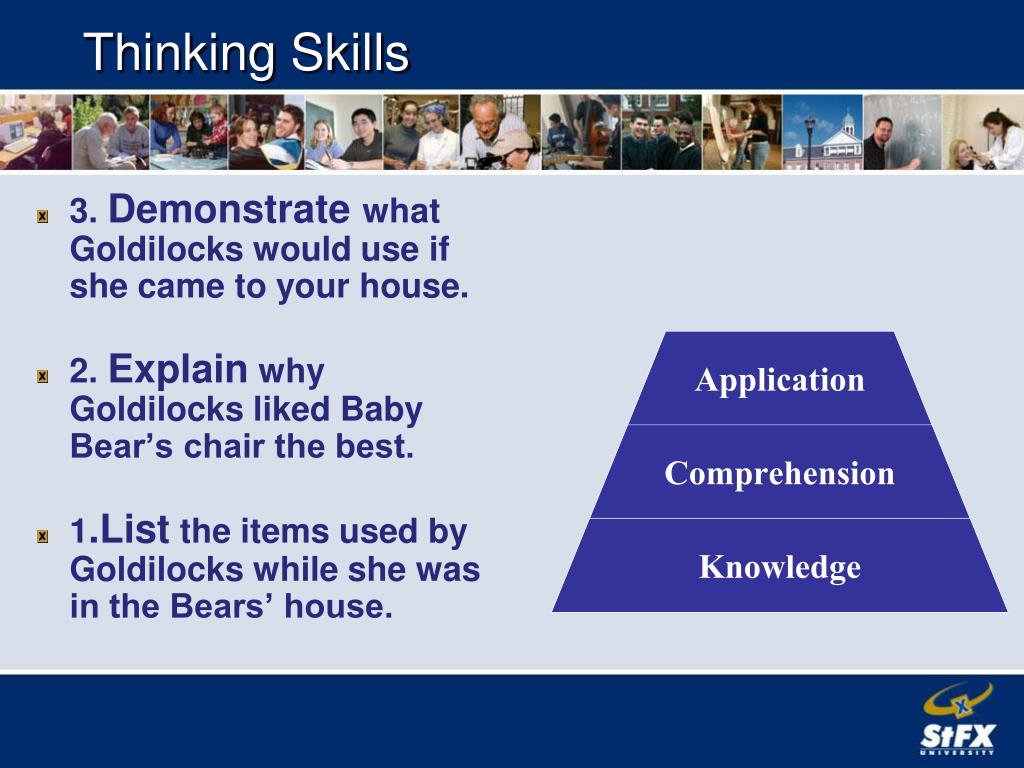 Thinking Skills

3. Demonstrate what Goldilocks would use if she came to your house.

2. Explain why Goldilocks liked Baby Bear's chair the best.

1.List the items used by Goldilocks while she was in the Bears' house.

Application

Comprehension

Knowledge

StFX
UNIVERSITY